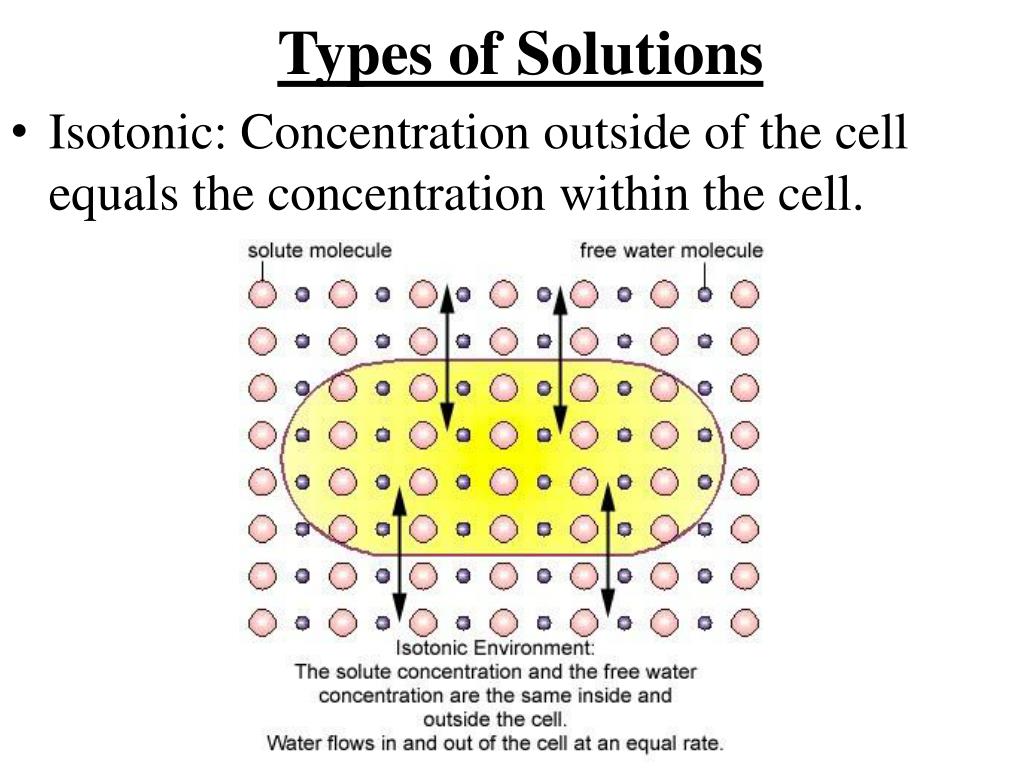 Types of Solutions

• Isotonic: Concentration outside of the cell equals the concentration within the cell.

solute molecule

free water molecule

Isotonic Environment:
The solute concentration and the free water concentration are the same inside and outside the cell.
Water flows in and out of the cell at an equal rate.